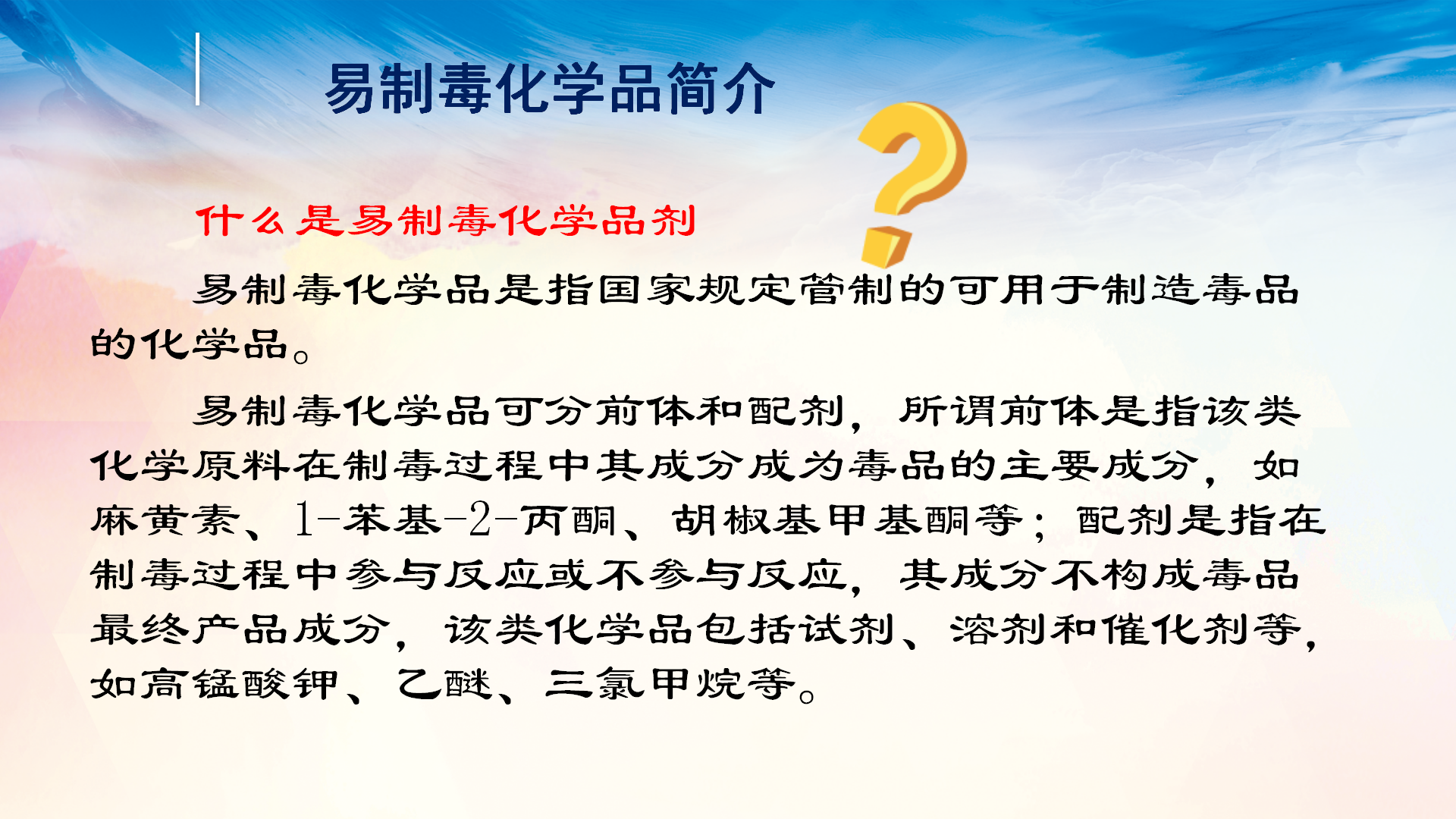 易制毒化学品简介

什么是易制毒化学品剂

易制毒化学品是指国家规定管制的可用于制造毒品的化学品。

易制毒化学品可分前体和配剂，所谓前体是指该类化学原料在制毒过程中其成分成为毒品的主要成分，如麻黄素、1-苯基-2-丙酮、胡椒基甲基酮等；配剂是指在制毒过程中参与反应或不参与反应，其成分不构成毒品最终产品成分，该类化学品包括试剂、溶剂和催化剂等，如高锰酸钾、乙醚、三氯甲烷等。